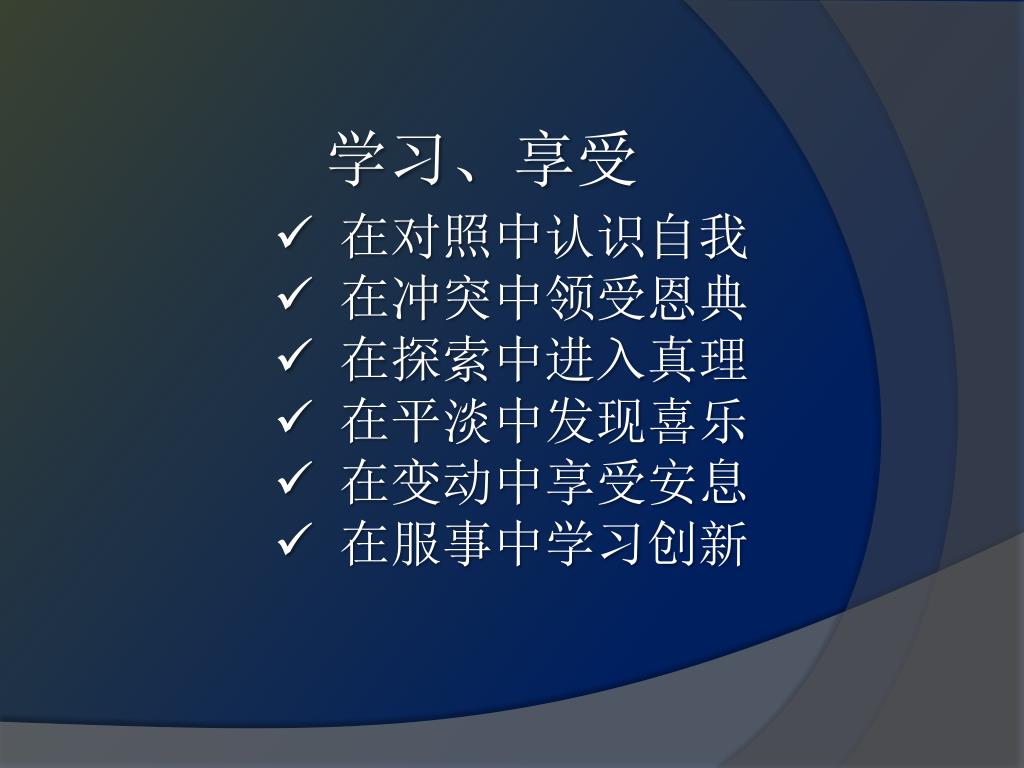 学习、享受

✓ 在对照中认识自我
✓ 在冲突中领受恩典
✓ 在探索中进入真理
✓ 在平淡中发现喜乐
✓ 在变动中享受安息
✓ 在服事中学习创新